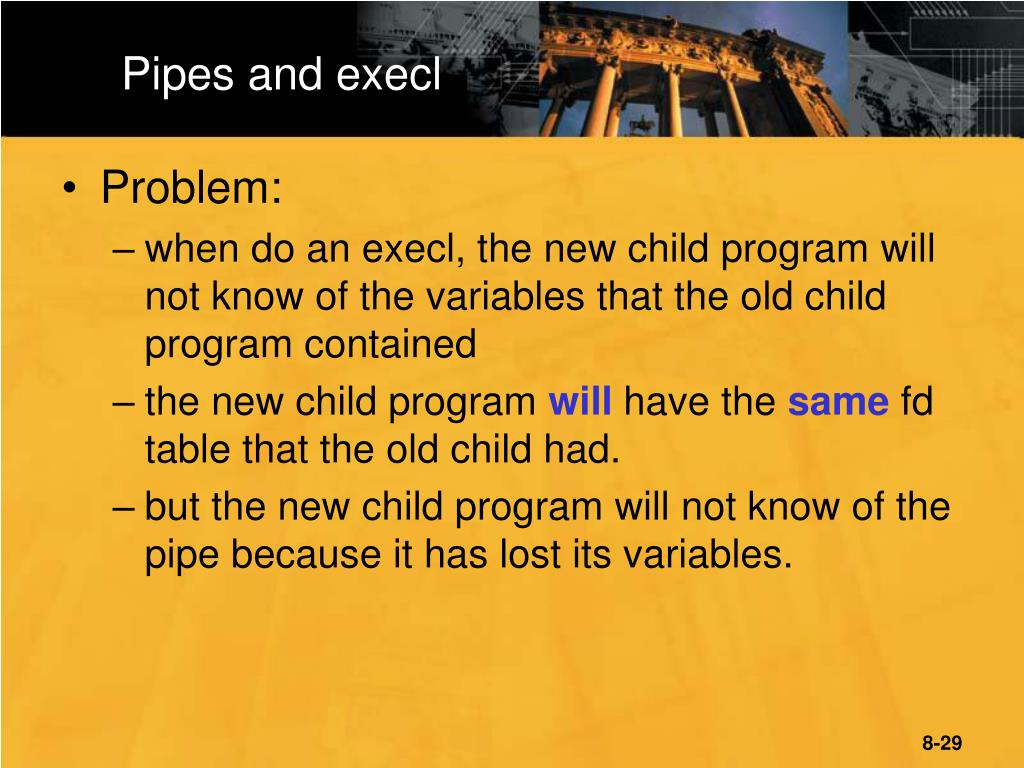 Pipes and execl

• Problem:
– when do an execl, the new child program will not know of the variables that the old child program contained
– the new child program will have the same fd table that the old child had.
– but the new child program will not know of the pipe because it has lost its variables.

8-29